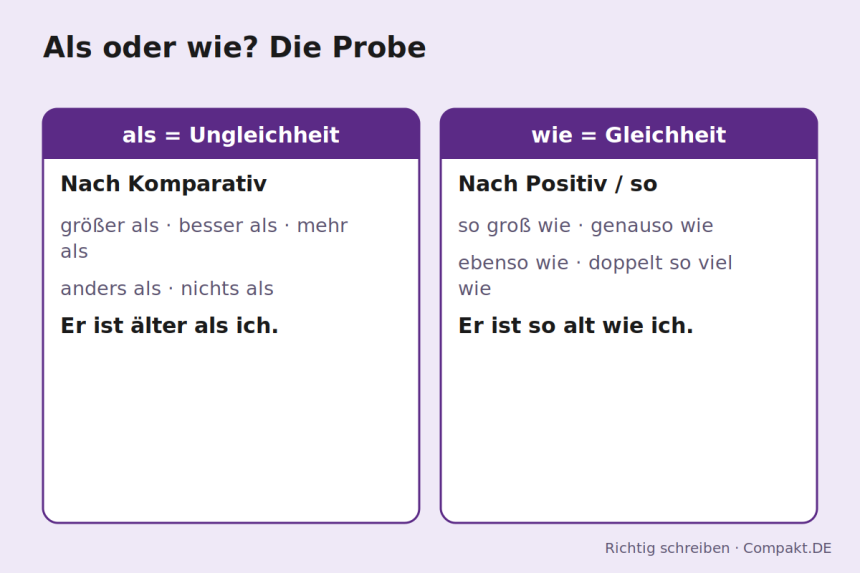 Als oder wie? Die Probe

als = Ungleichheit

Nach Komparativ

größer als · besser als · mehr als

anders als · nichts als

Er ist älter als ich.

wie = Gleichheit

Nach Positiv / so

so groß wie · genauso wie

ebenso wie · doppelt so viel wie

Er ist so alt wie ich.

Richtig schreiben · Compakt.DE